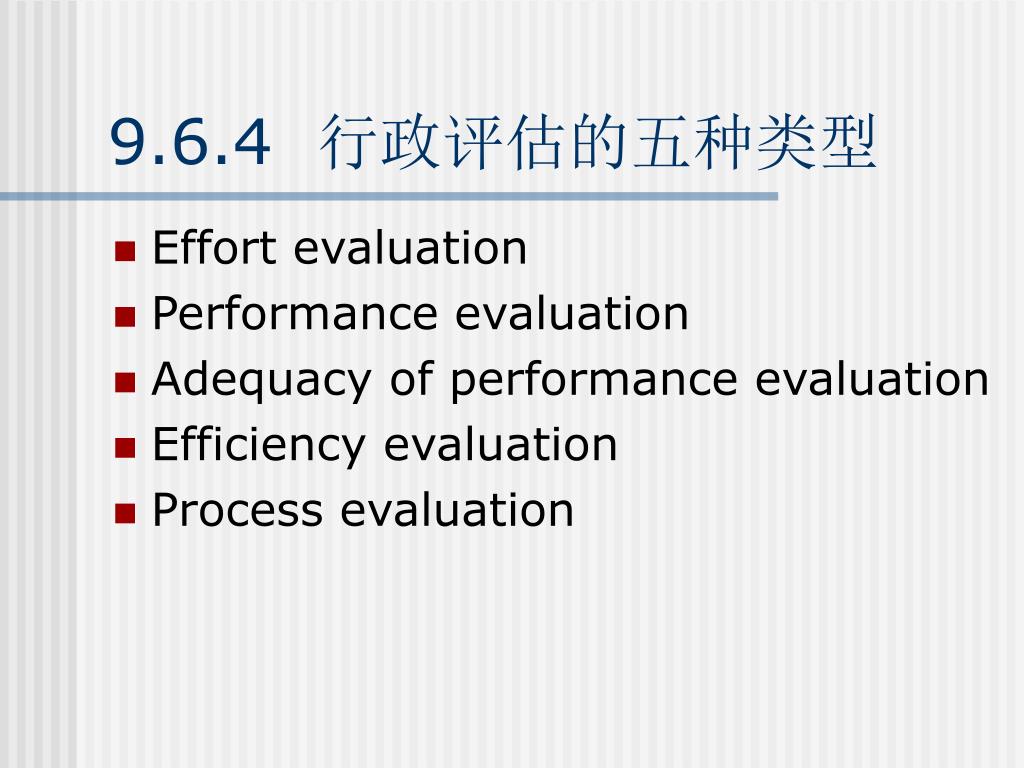 9.6.4 行政评估的五种类型

- Effort evaluation
- Performance evaluation
- Adequacy of performance evaluation
- Efficiency evaluation
- Process evaluation